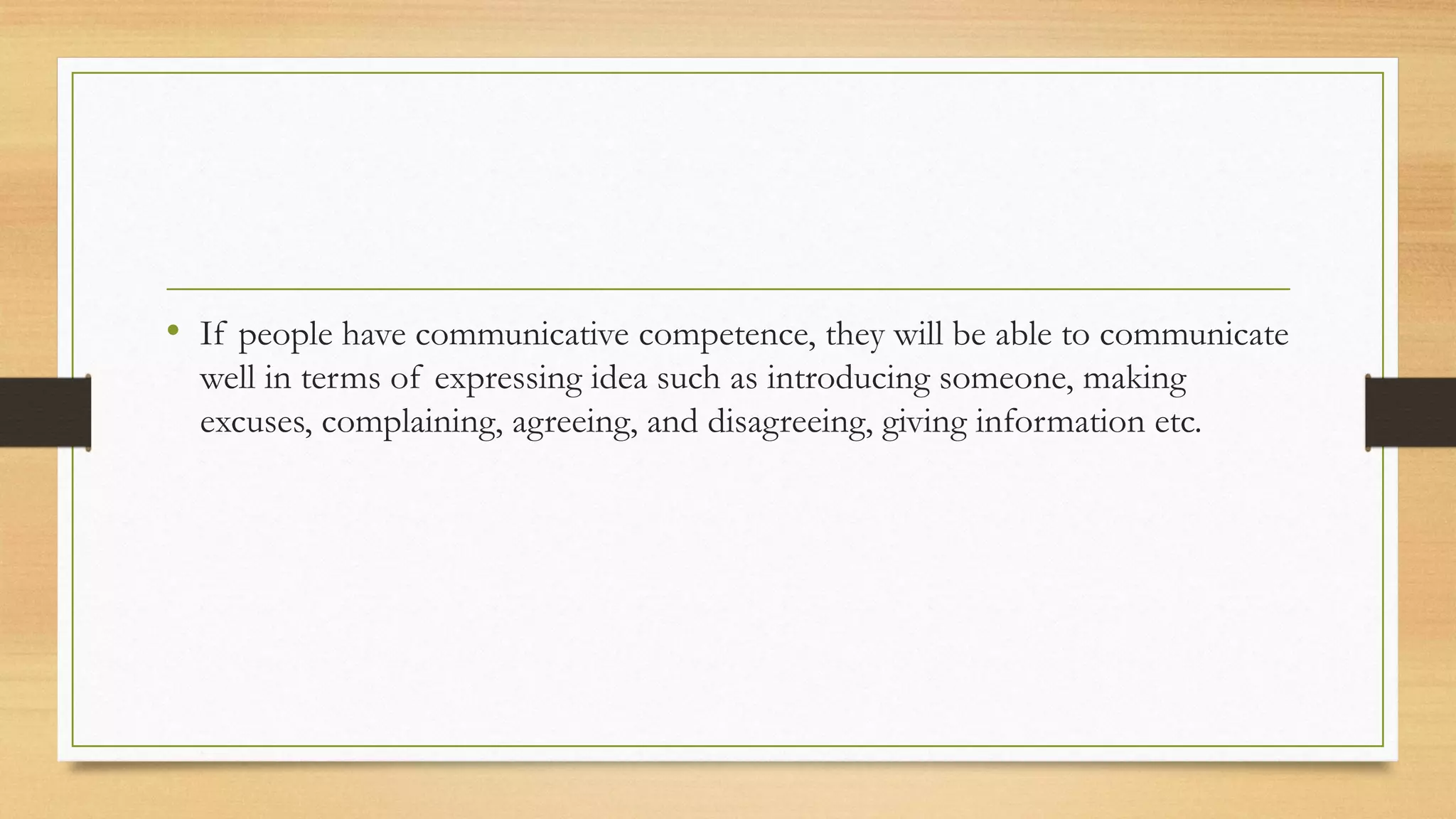 • If people have communicative competence, they will be able to communicate well in terms of expressing idea such as introducing someone, making excuses, complaining, agreeing, and disagreeing, giving information etc.